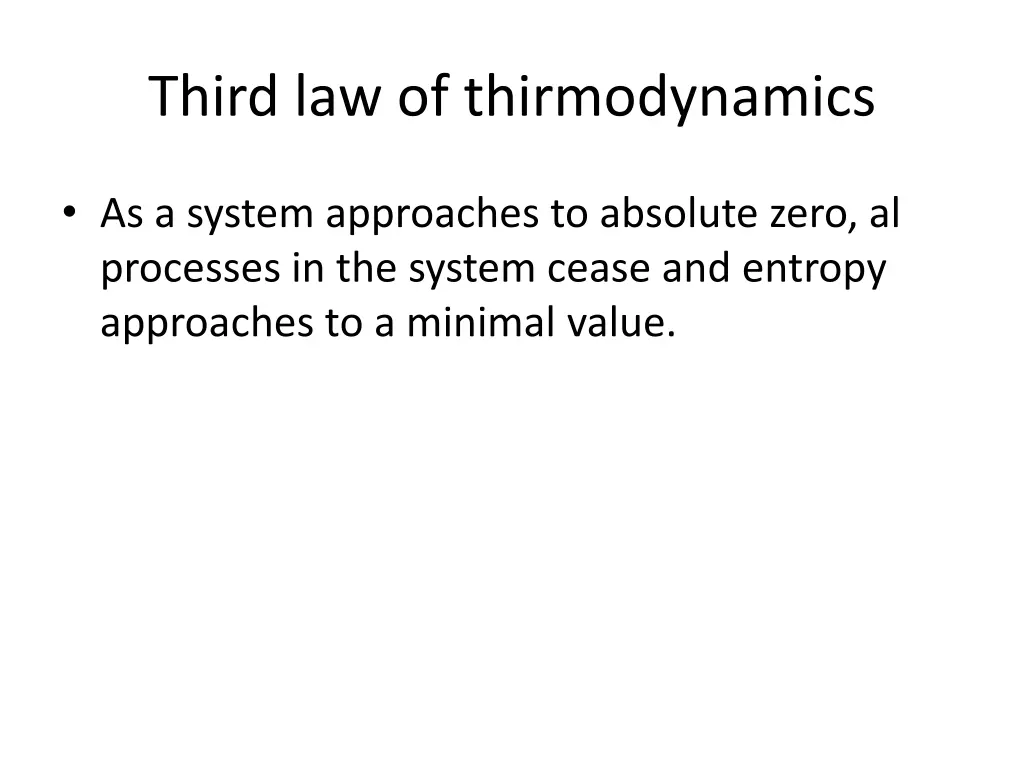 Third law of thirmodynamics

• As a system approaches to absolute zero, al processes in the system cease and entropy approaches to a minimal value.